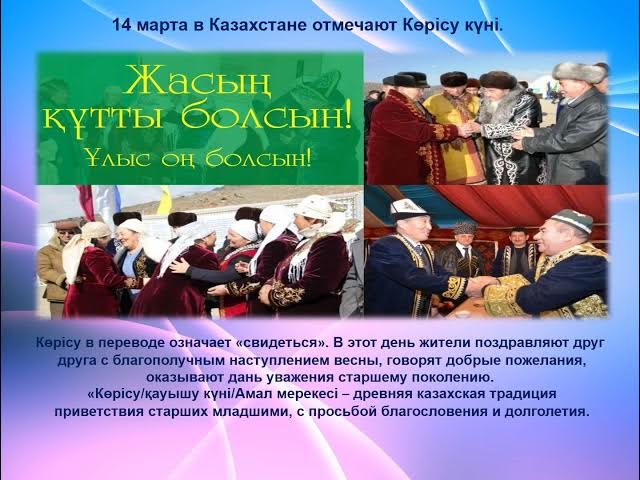 14 марта в Казахстане отмечают Көрісу күні.

Жасың құтты болсын!
Ұлыс оң болсын!

Көрісу в переводе означает «свидеться». В этот день жители поздравляют друг друга с благополучным наступлением весны, говорят добрые пожелания, оказывают дань уважения старшему поколению.
«Көрісу/қауышу күні/Амал мерекесі – древняя казахская традиция приветствия старших младшими, с просьбой благословения и долголетия.